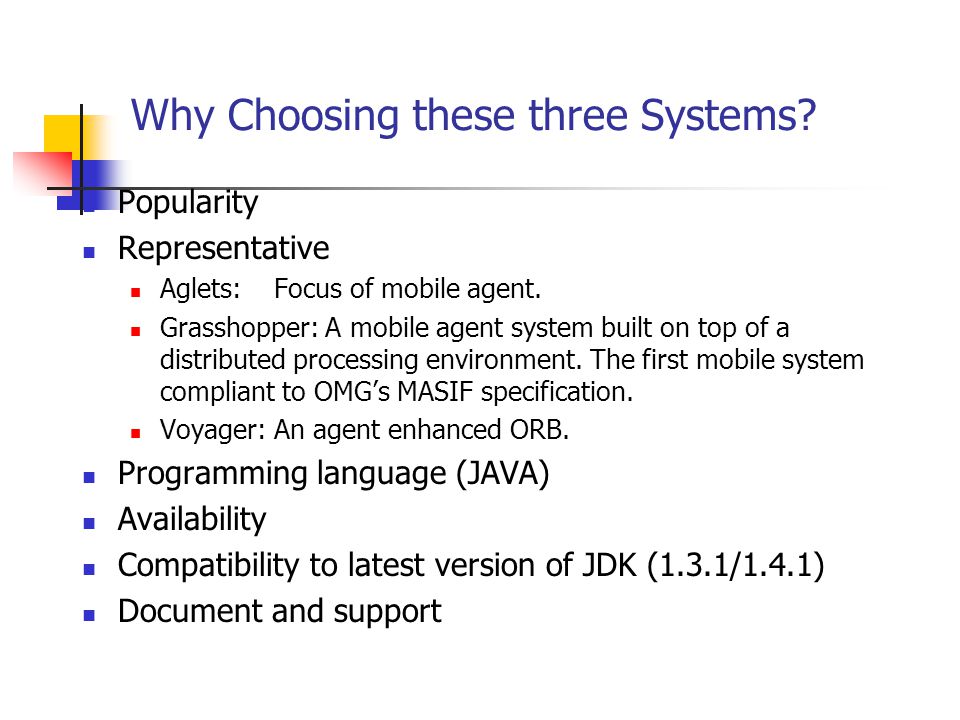 Why Choosing these three Systems?

- Popularity
- Representative
  - Aglets: Focus of mobile agent.
  - Grasshopper: A mobile agent system built on top of a distributed processing environment. The first mobile system compliant to OMG's MASIF specification.
  - Voyager: An agent enhanced ORB.
- Programming language (JAVA)
- Availability
- Compatibility to latest version of JDK (1.3.1/1.4.1)
- Document and support